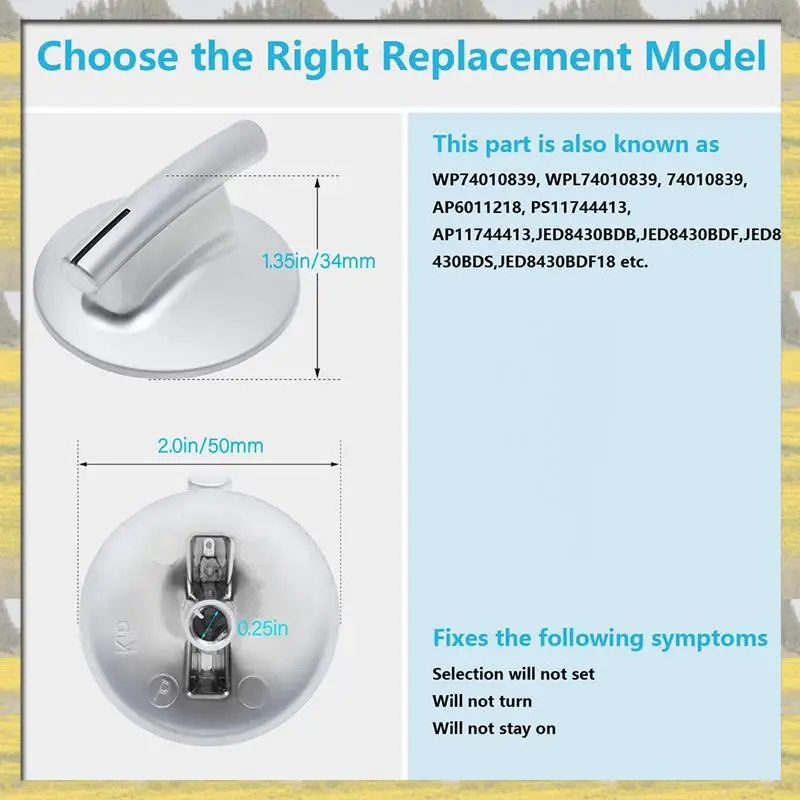 Choose the Right Replacement Model

1.35in/34mm

2.0in/50mm

0.25in

This part is also known as

WP74010839, WPL74010839, 74010839, AP6011218, PS11744413, AP11744413,JED8430BDB,JED8430BDF,JED8430BDS,JED8430BDF18 etc.

Fixes the following symptoms

Selection will not set
Will not turn
Will not stay on